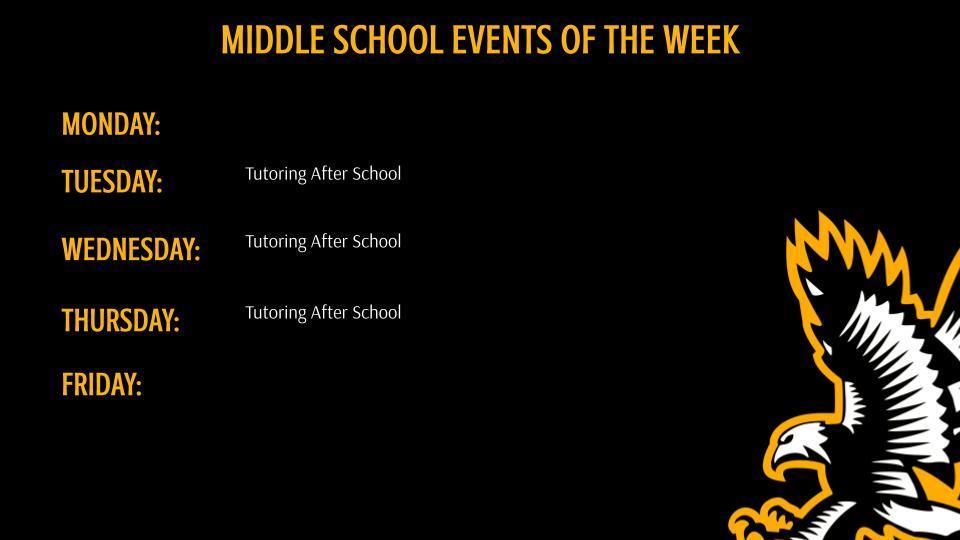 MIDDLE SCHOOL EVENTS OF THE WEEK

MONDAY:

TUESDAY: Tutoring After School

WEDNESDAY: Tutoring After School

THURSDAY: Tutoring After School

FRIDAY: